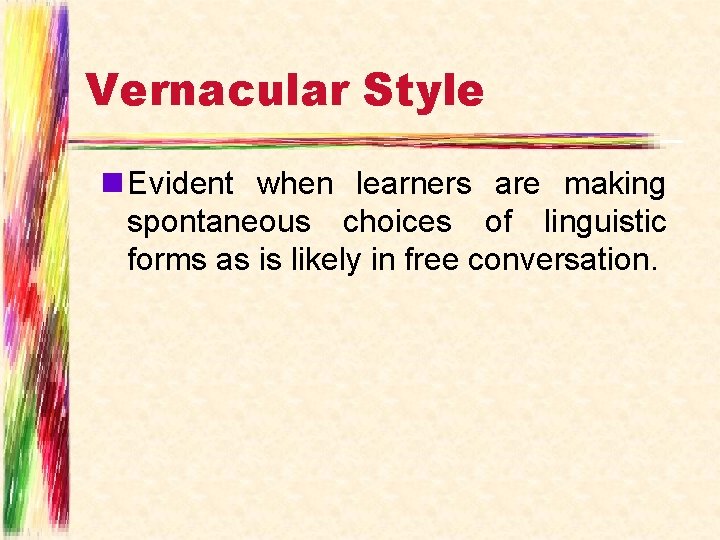 Vernacular Style

Evident when learners are making spontaneous choices of linguistic forms as is likely in free conversation.